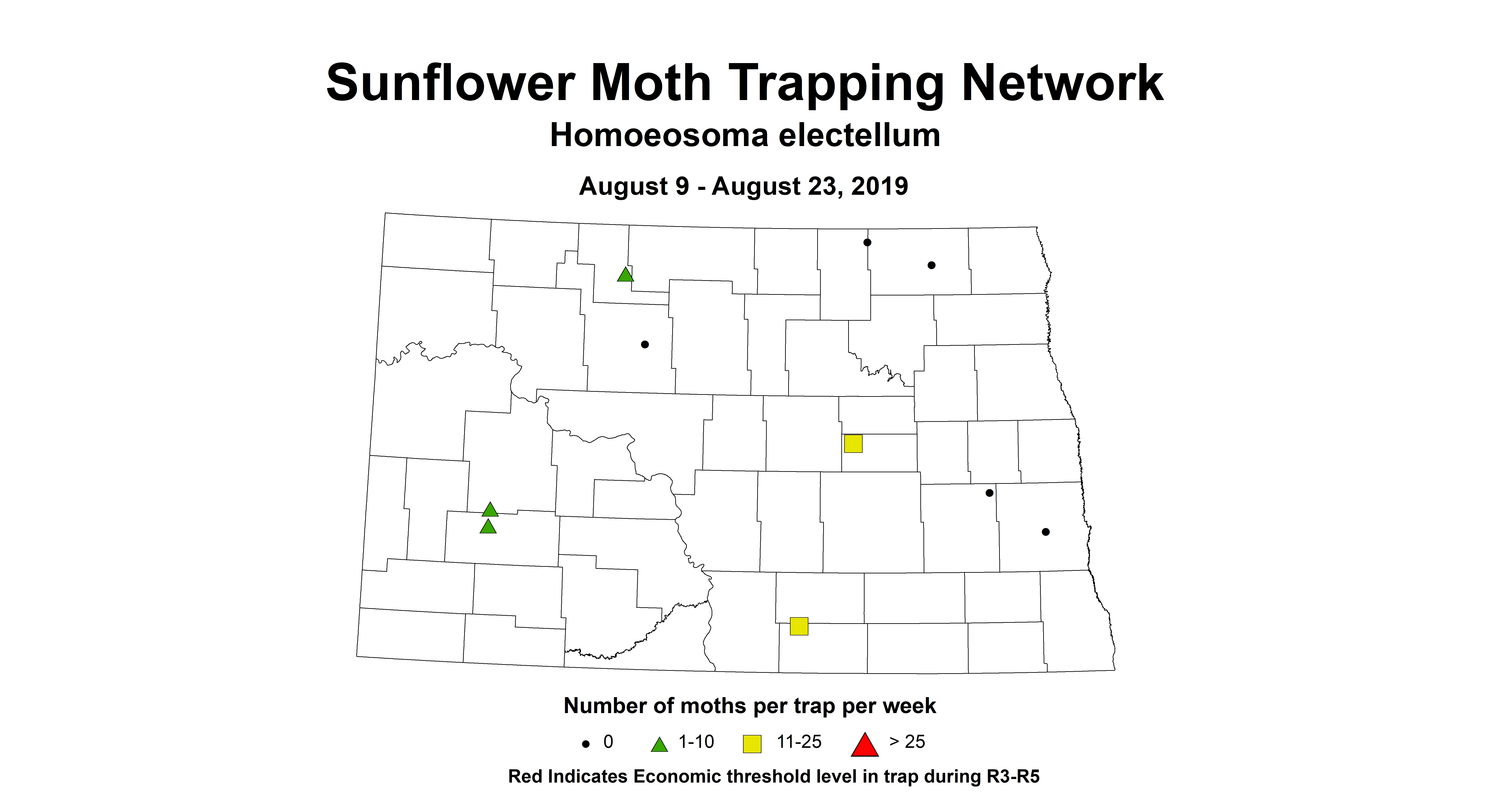 Sunflower Moth Trapping Network
Homoeosoma electellum

August 9 - August 23, 2019

Number of moths per trap per week

0 1-10 11-25 > 25

Red Indicates Economic threshold level in trap during R3-R5